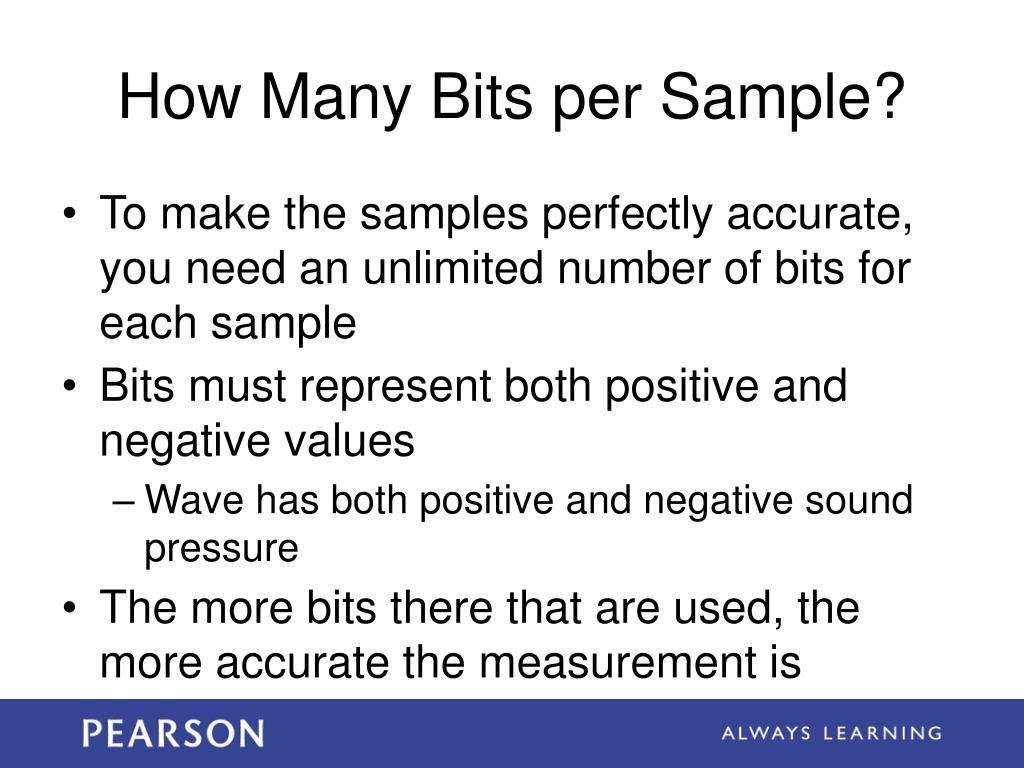 How Many Bits per Sample?

• To make the samples perfectly accurate, you need an unlimited number of bits for each sample
• Bits must represent both positive and negative values
– Wave has both positive and negative sound pressure
• The more bits there that are used, the more accurate the measurement is

PEARSON
ALWAYS LEARNING